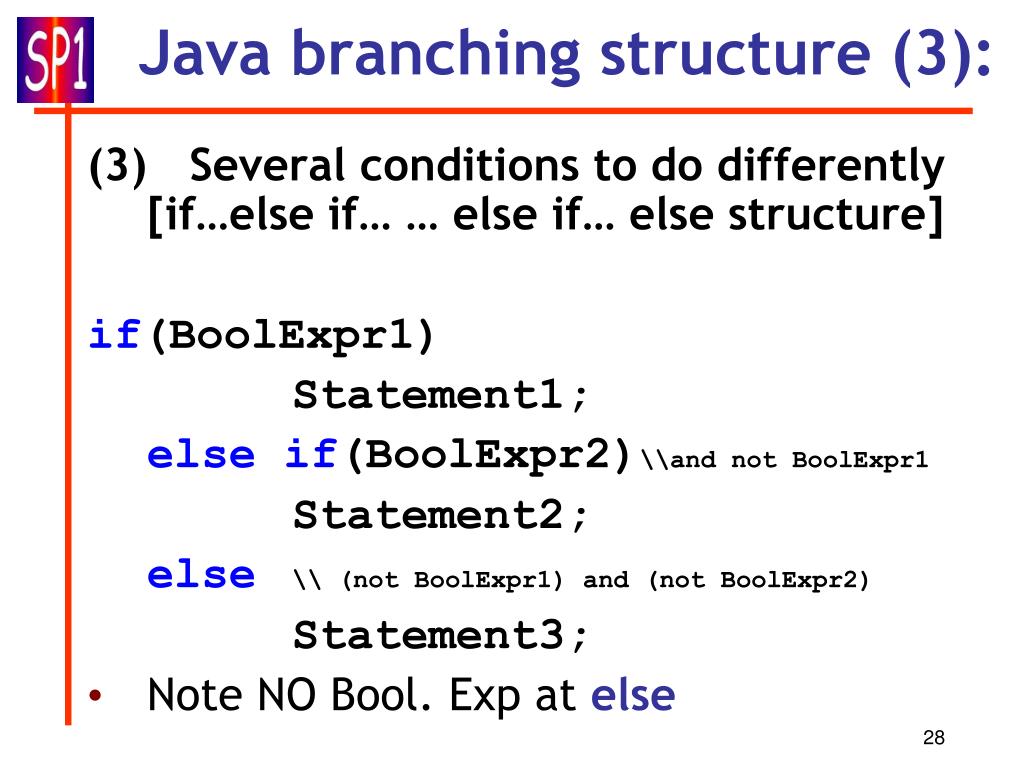 SP1

Java branching structure (3):

(3) Several conditions to do differently [if…else if… … else if… else structure]

if(BoolExpr1)
Statement1;
else if(BoolExpr2)\\and not BoolExpr1
Statement2;
else \\ (not BoolExpr1) and (not BoolExpr2)
Statement3;

• Note NO Bool. Exp at else

28